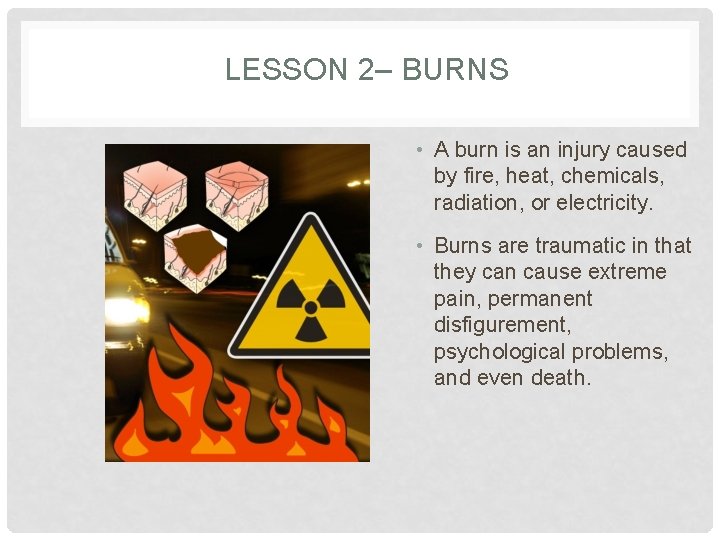 LESSON 2– BURNS

• A burn is an injury caused by fire, heat, chemicals, radiation, or electricity.

• Burns are traumatic in that they can cause extreme pain, permanent disfigurement, psychological problems, and even death.